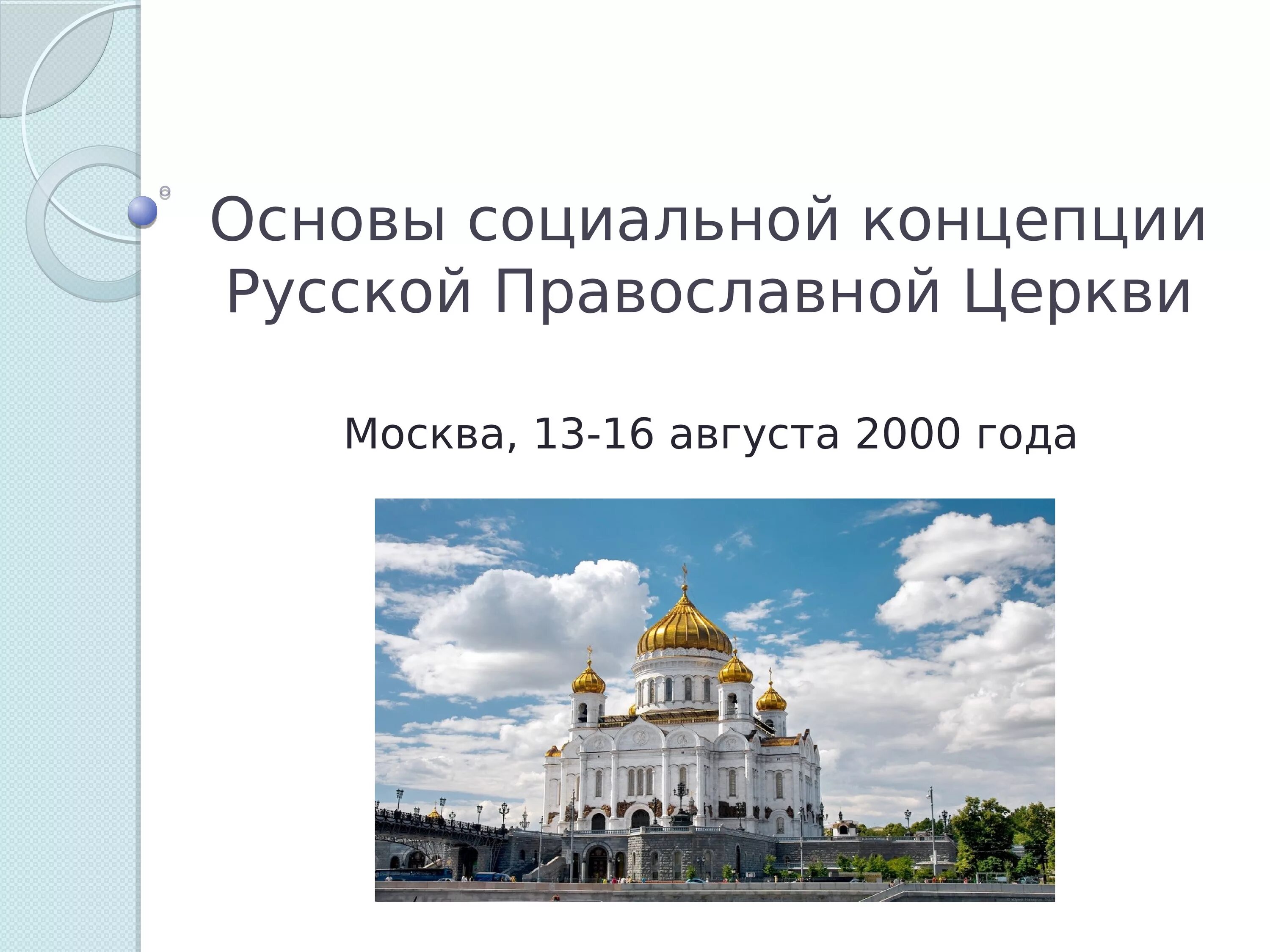 Основы социальной концепции Русской Православной Церкви

Москва, 13-16 августа 2000 года